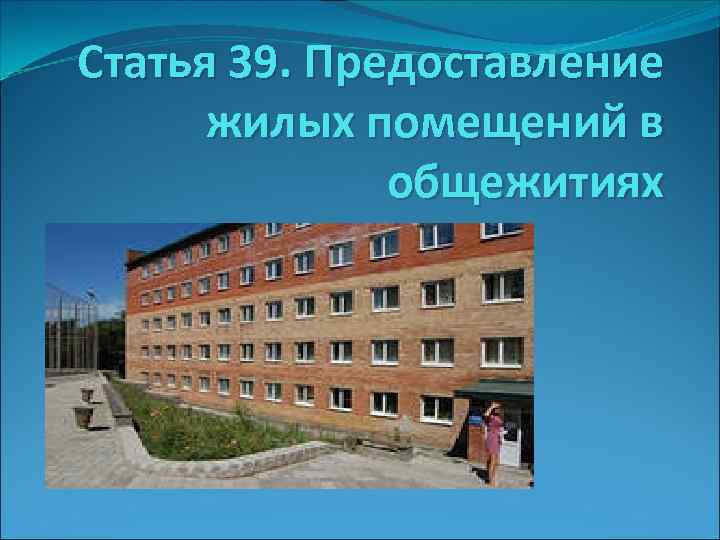 Статья 39. Предоставление жилых помещений в общежитиях